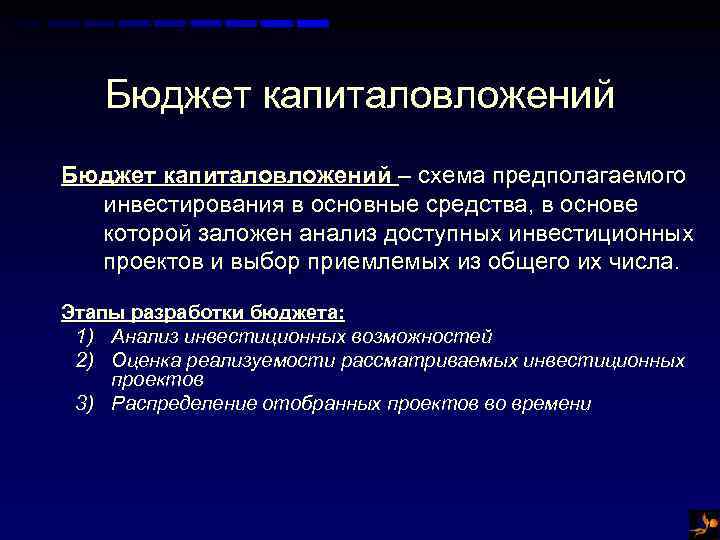 Бюджет капиталовложений

Бюджет капиталовложений – схема предполагаемого инвестирования в основные средства, в основе которой заложен анализ доступных инвестиционных проектов и выбор приемлемых из общего их числа.

Этапы разработки бюджета:
1) Анализ инвестиционных возможностей
2) Оценка реализуемости рассматриваемых инвестиционных проектов
3) Распределение отобранных проектов во времени